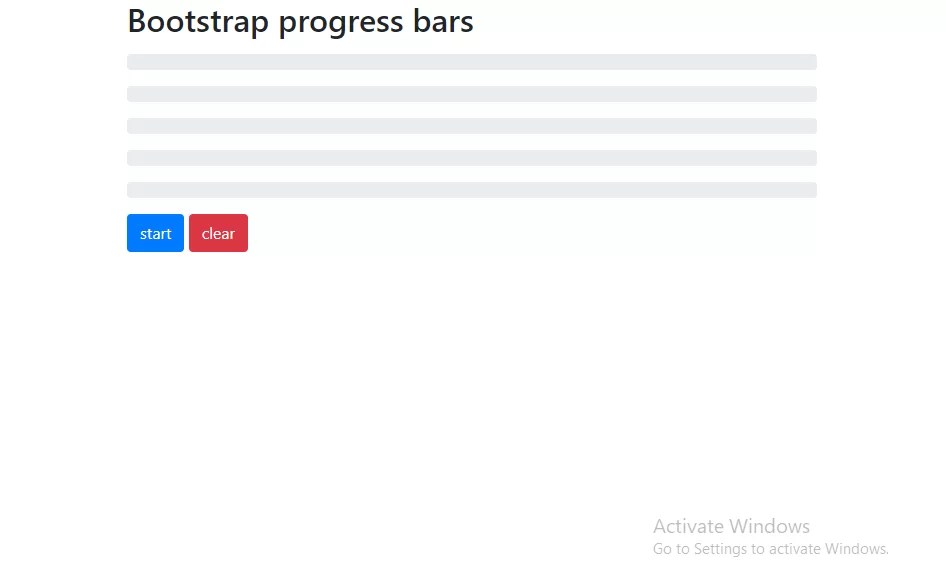 Bootstrap progress bars

start clear

Activate Windows
Go to Settings to activate Windows.